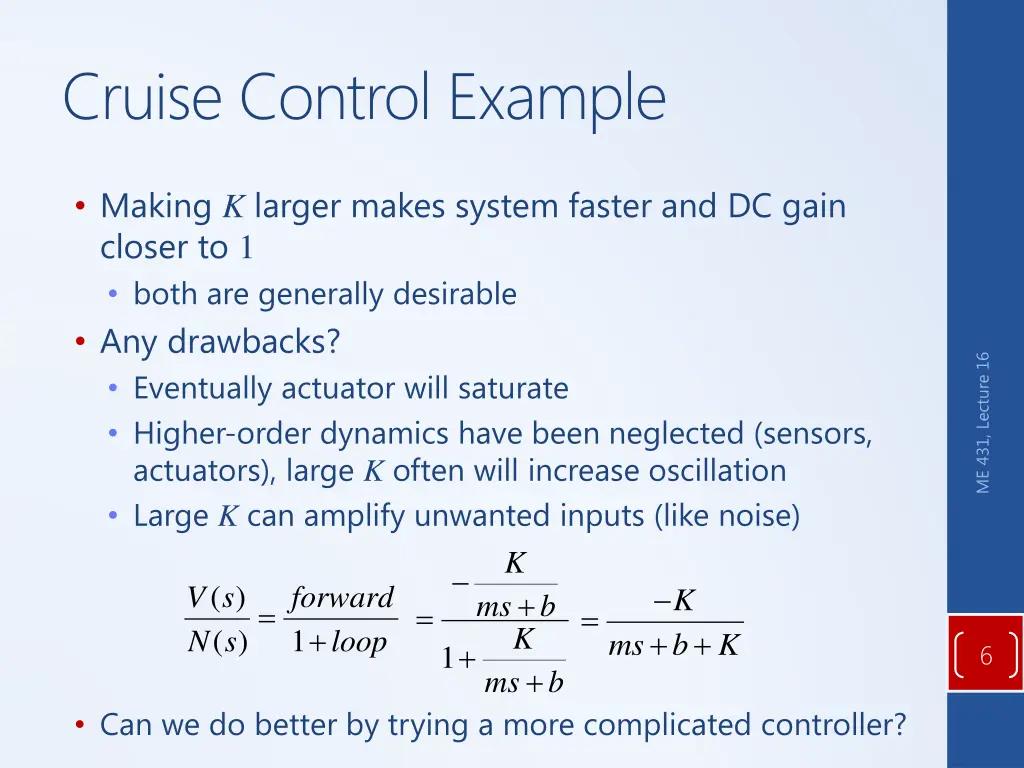 Cruise Control Example

• Making $K$ larger makes system faster and DC gain closer to $1$
  • both are generally desirable
• Any drawbacks?
  • Eventually actuator will saturate
  • Higher-order dynamics have been neglected (sensors, actuators), large $K$ often will increase oscillation
  • Large $K$ can amplify unwanted inputs (like noise)

$\frac{V(s)}{N(s)} = \frac{forward}{1+loop} = \frac{-\frac{K}{ms+b}}{1+\frac{K}{ms+b}} = \frac{-K}{ms+b+K}$

• Can we do better by trying a more complicated controller?

ME 431, Lecture 16

6